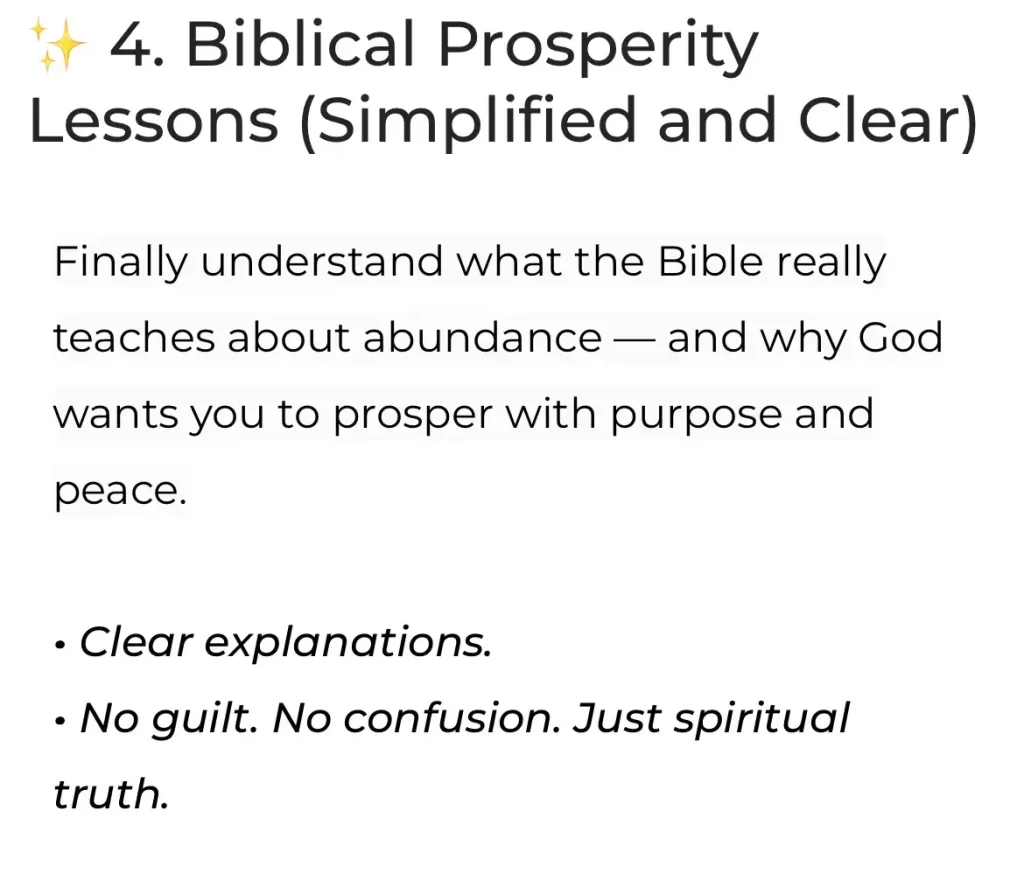 ✨ 4. Biblical Prosperity Lessons (Simplified and Clear)

Finally understand what the Bible really teaches about abundance — and why God wants you to prosper with purpose and peace.

• Clear explanations.
• No guilt. No confusion. Just spiritual truth.